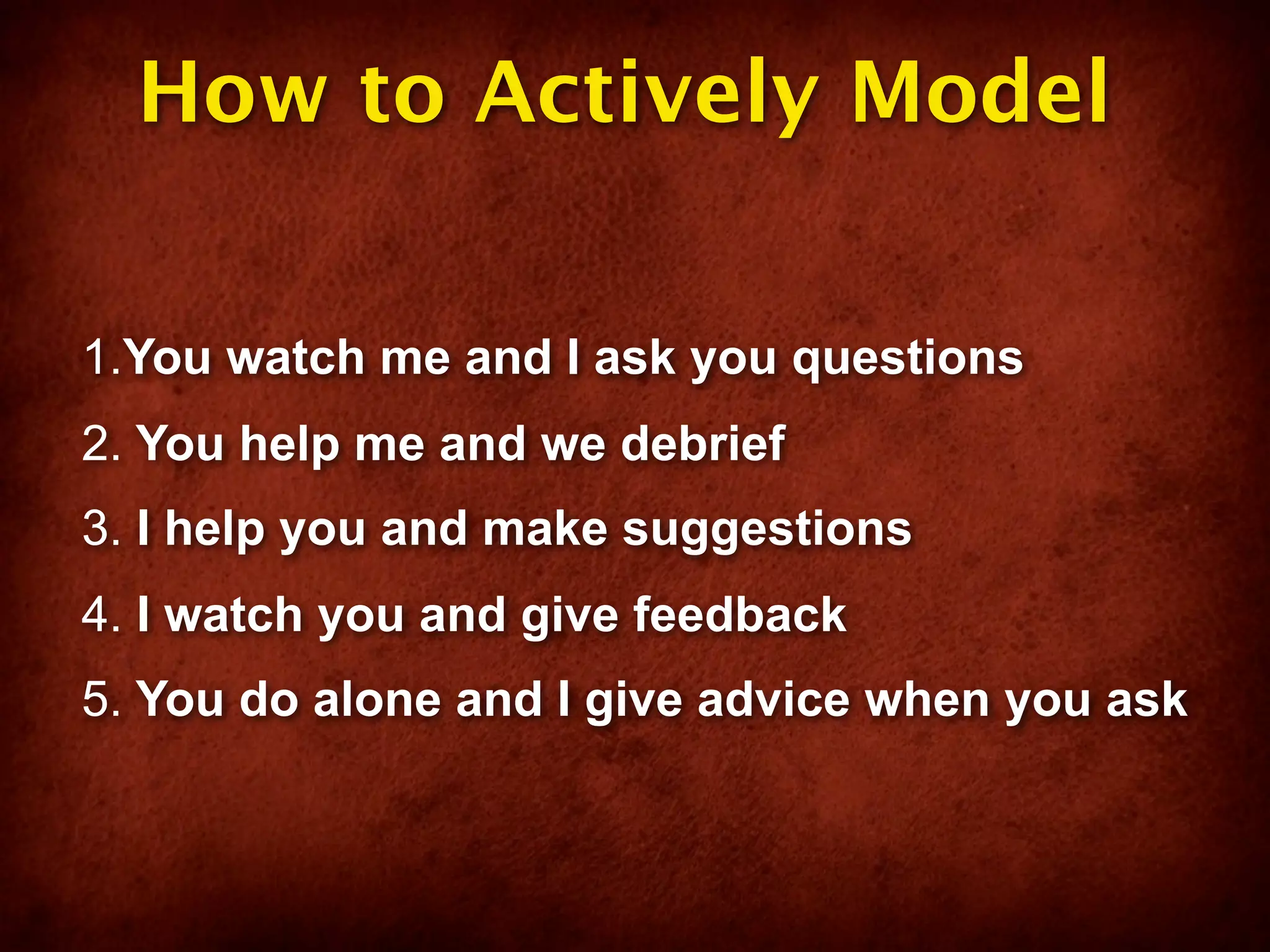 How to Actively Model

1.You watch me and I ask you questions
2. You help me and we debrief
3. I help you and make suggestions
4. I watch you and give feedback
5. You do alone and I give advice when you ask